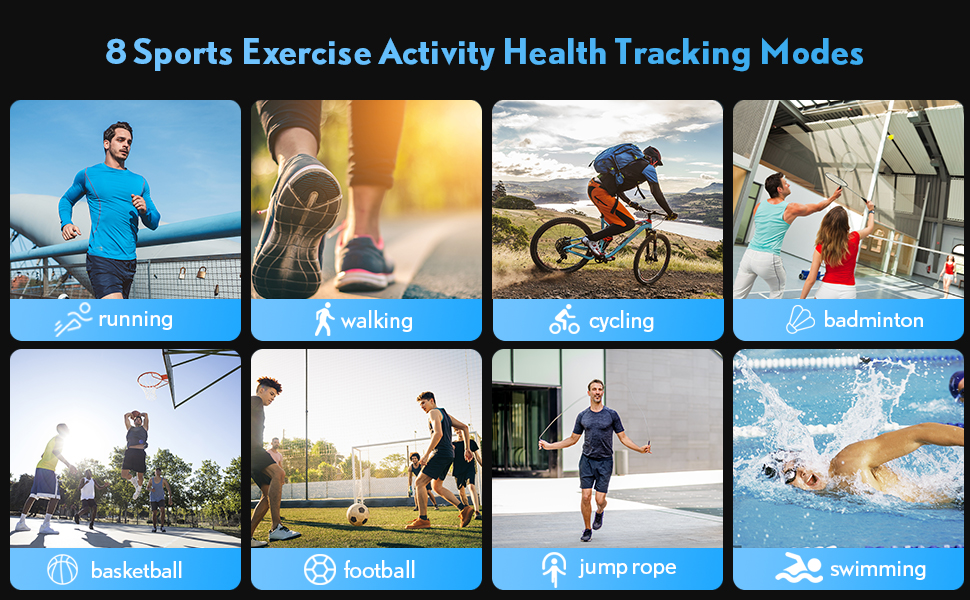 8 Sports Exercise Activity Health Tracking Modes

running

walking

cycling

badminton

basketball

football

jump rope

swimming